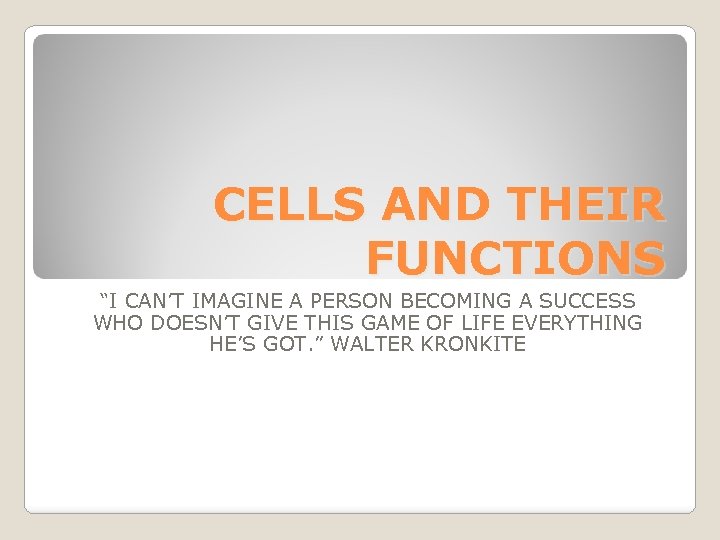 CELLS AND THEIR FUNCTIONS

“I CAN’T IMAGINE A PERSON BECOMING A SUCCESS WHO DOESN’T GIVE THIS GAME OF LIFE EVERYTHING HE’S GOT.” WALTER KRONKITE